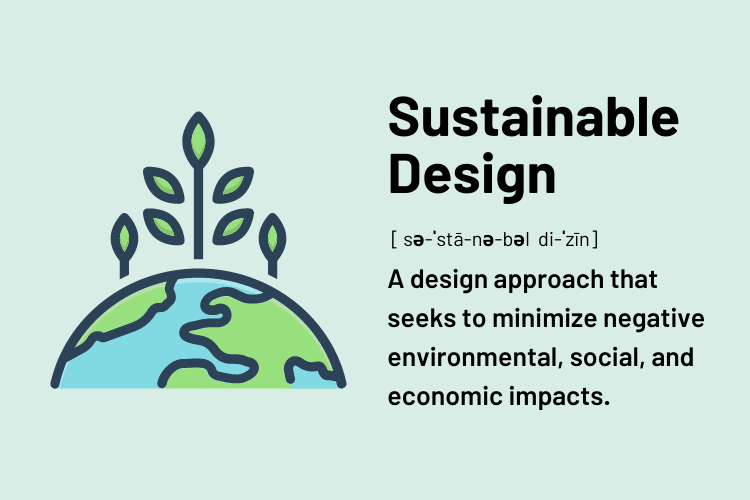 Sustainable Design

[ sə-ˈstā-nə-bəl di-ˈzīn ]

A design approach that seeks to minimize negative environmental, social, and economic impacts.